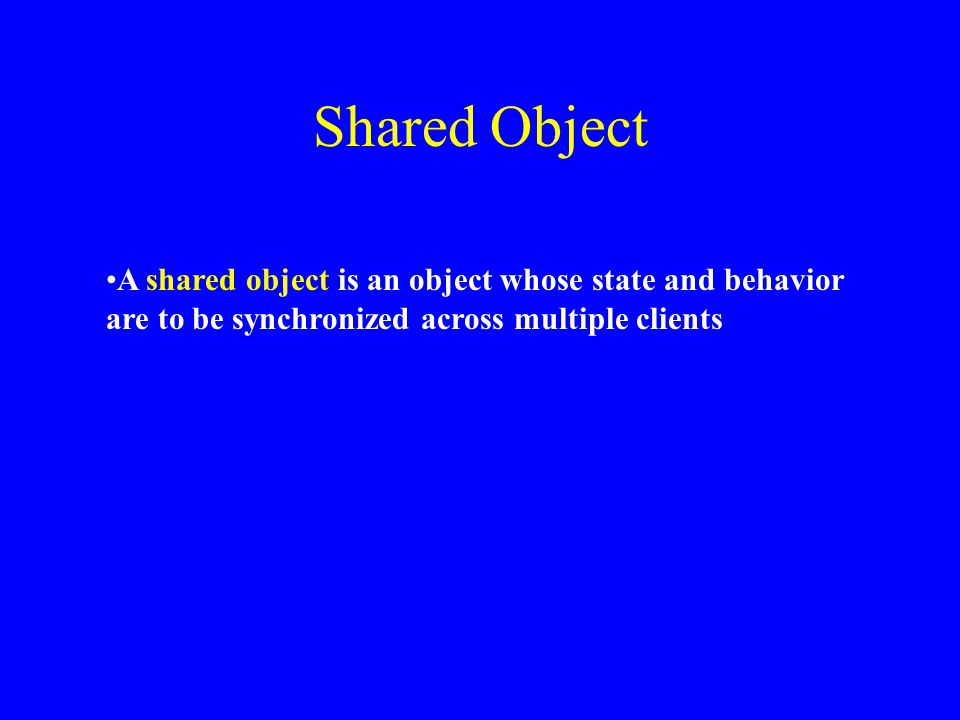 Shared Object

•A shared object is an object whose state and behavior are to be synchronized across multiple clients